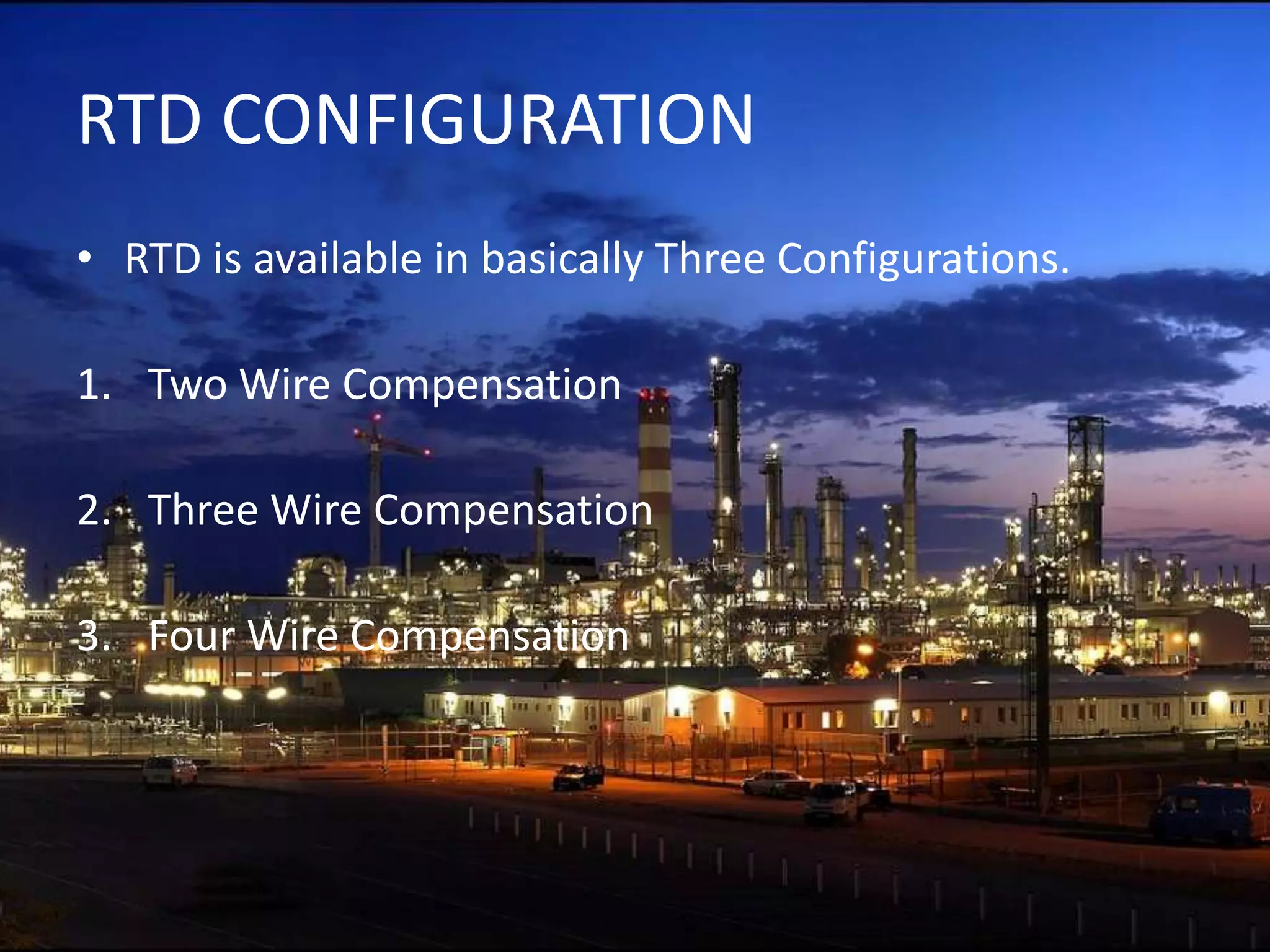 RTD CONFIGURATION

• RTD is available in basically Three Configurations.

1. Two Wire Compensation

2. Three Wire Compensation

3. Four Wire Compensation